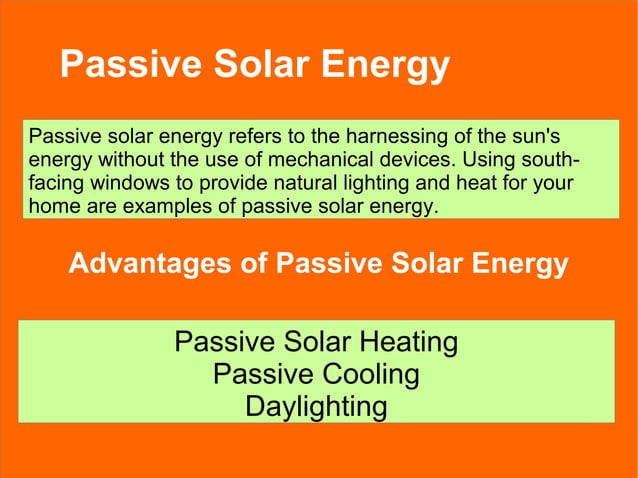 Passive Solar Energy

Passive solar energy refers to the harnessing of the sun's energy without the use of mechanical devices. Using south-facing windows to provide natural lighting and heat for your home are examples of passive solar energy.

Advantages of Passive Solar Energy

Passive Solar Heating
Passive Cooling
Daylighting